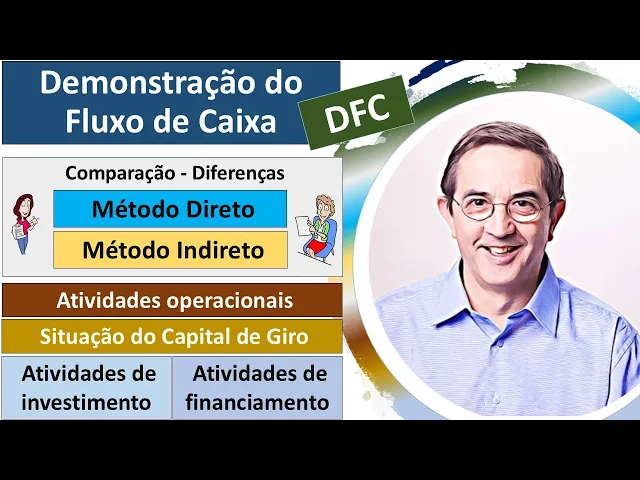 Demonstração do Fluxo de Caixa

DFC

Comparação - Diferenças

Método Direto

Método Indireto

Atividades operacionais

Situação do Capital de Giro

Atividades de investimento

Atividades de financiamento